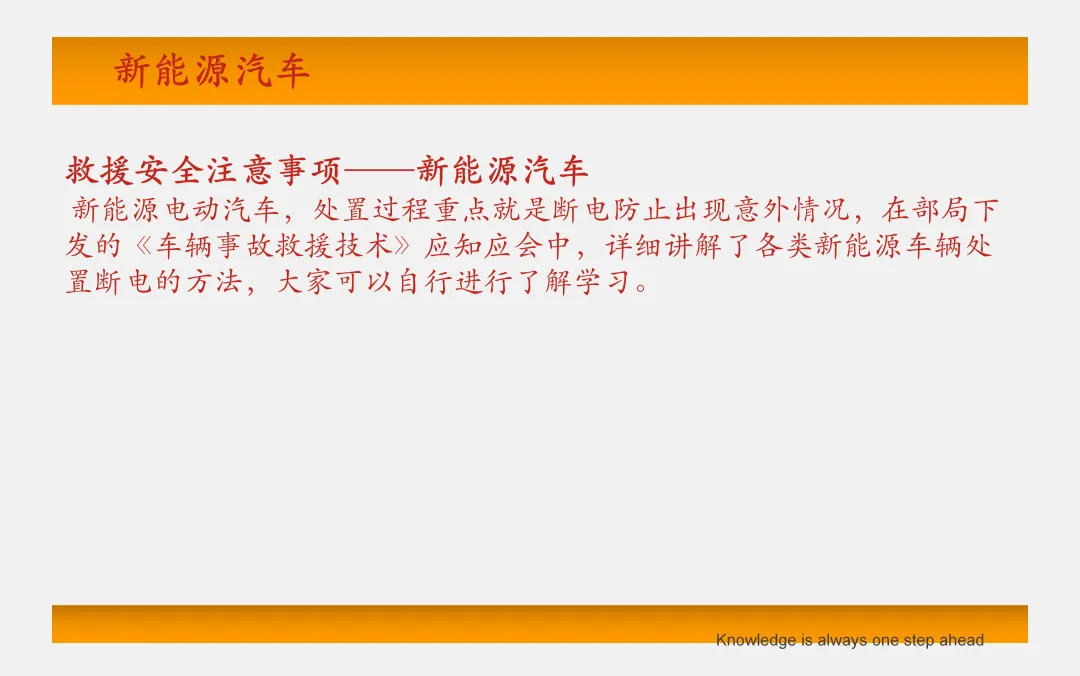 新能源汽车

救援安全注意事项——新能源汽车
新能源电动汽车，处置过程重点就是断电防止出现意外情况，在部局下发的《车辆事故救援技术》应知应会中，详细讲解了各类新能源车辆处置断电的方法，大家可以自行进行了解学习。

Knowledge is always one step ahead